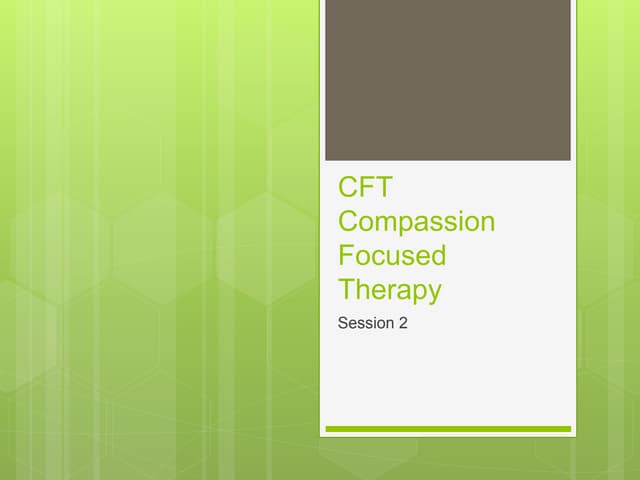 CFT
Compassion
Focused
Therapy

Session 2